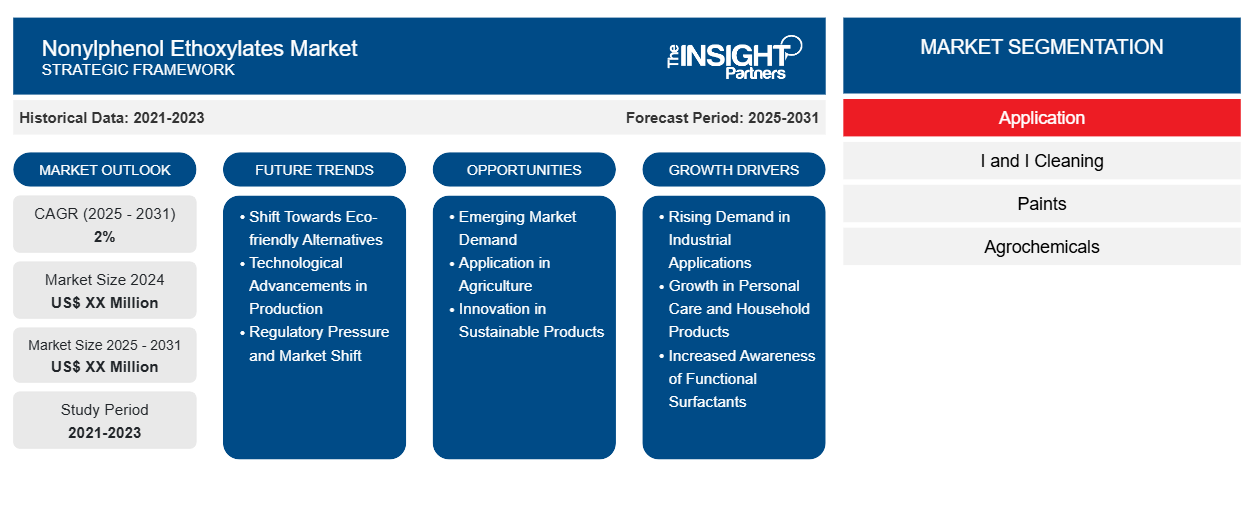 Nonylphenol Ethoxylates Market
STRATEGIC FRAMEWORK

The INSIGHT Partners

Historical Data: 2021-2023

Forecast Period: 2025-2031

MARKET OUTLOOK

CAGR (2025 - 2031)
2%

Market Size 2024
US$ XX Million

Market Size 2025 - 2031
US$ XX Million

Study Period
2021-2023

FUTURE TRENDS

• Shift Towards Eco-friendly Alternatives
• Technological Advancements in Production
• Regulatory Pressure and Market Shift

OPPORTUNITIES

• Emerging Market Demand
• Application in Agriculture
• Innovation in Sustainable Products

GROWTH DRIVERS

• Rising Demand in Industrial Applications
• Growth in Personal Care and Household Products
• Increased Awareness of Functional Surfactants

MARKET SEGMENTATION

Application

I and I Cleaning

Paints

Agrochemicals